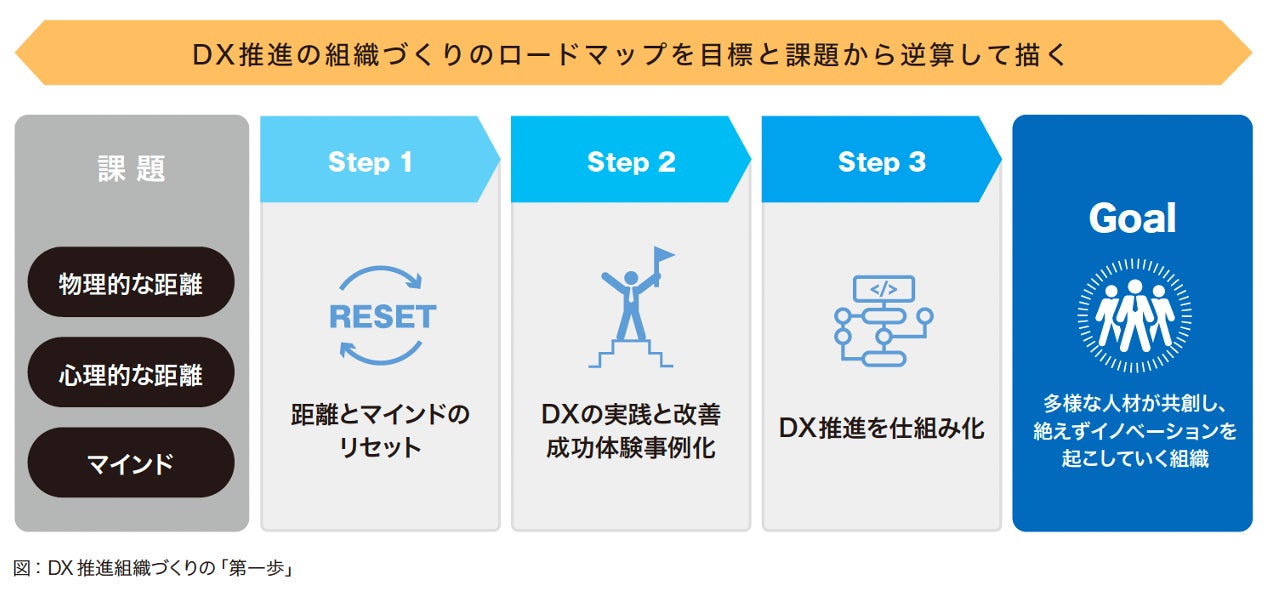 DX推進の組織づくりのロードマップを目標と課題から逆算して描く

課題

物理的な距離

心理的な距離

マインド

Step 1

RESET

距離とマインドのリセット

Step 2

DXの実践と改善
成功体験事例化

Step 3

</>

DX推進を仕組み化

Goal

多様な人材が共創し、絶えずイノベーションを起こしていく組織

図：DX 推進組織づくりの「第一歩」